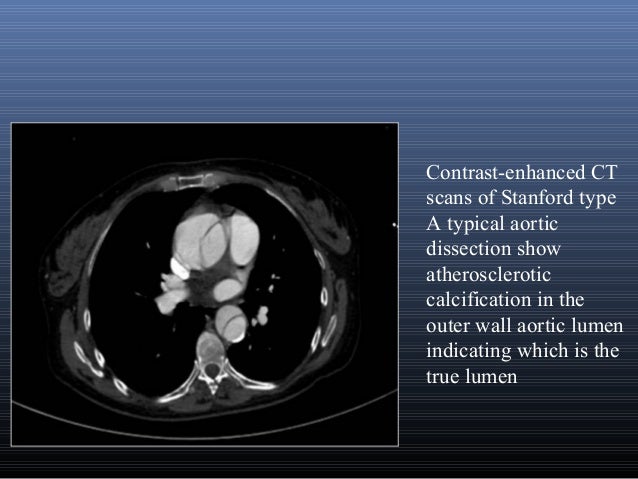 Contrast-enhanced CT scans of Stanford type A typical aortic dissection show atherosclerotic calcification in the outer wall aortic lumen indicating which is the true lumen